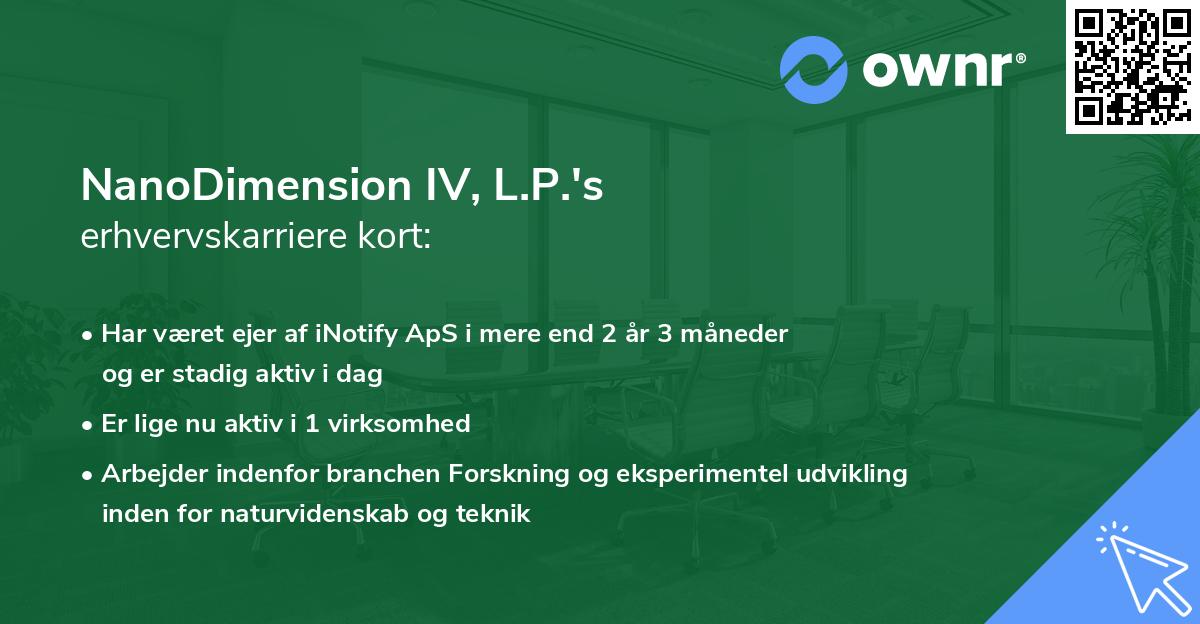 ownr®

NanoDimension IV, L.P.'s
erhvervskarriere kort:

• Har været ejer af iNotify ApS i mere end 2 år 3 måneder og er stadig aktiv i dag

• Er lige nu aktiv i 1 virksomhed

• Arbejder indenfor branchen Forskning og eksperimentel udvikling inden for naturvidenskab og teknik